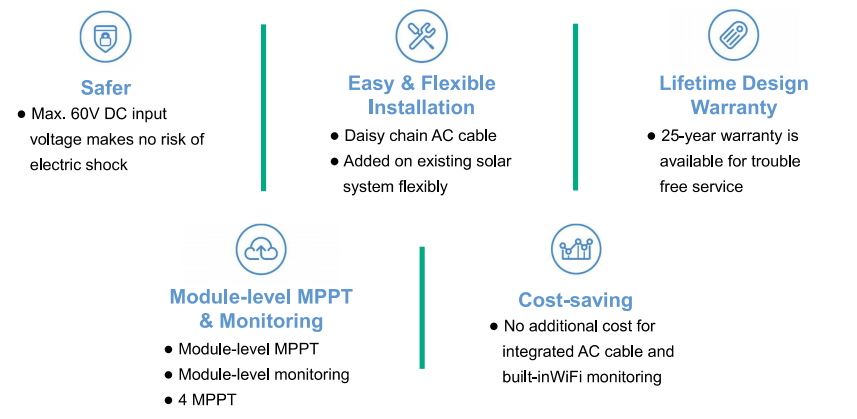 Safer
● Max. 60V DC input voltage makes no risk of electric shock

Easy & Flexible Installation
● Daisy chain AC cable
● Added on existing solar system flexibly

Lifetime Design Warranty
● 25-year warranty is available for trouble free service

Module-level MPPT & Monitoring
● Module-level MPPT
● Module-level monitoring
● 4 MPPT

Cost-saving
● No additional cost for integrated AC cable and built-inWiFi monitoring